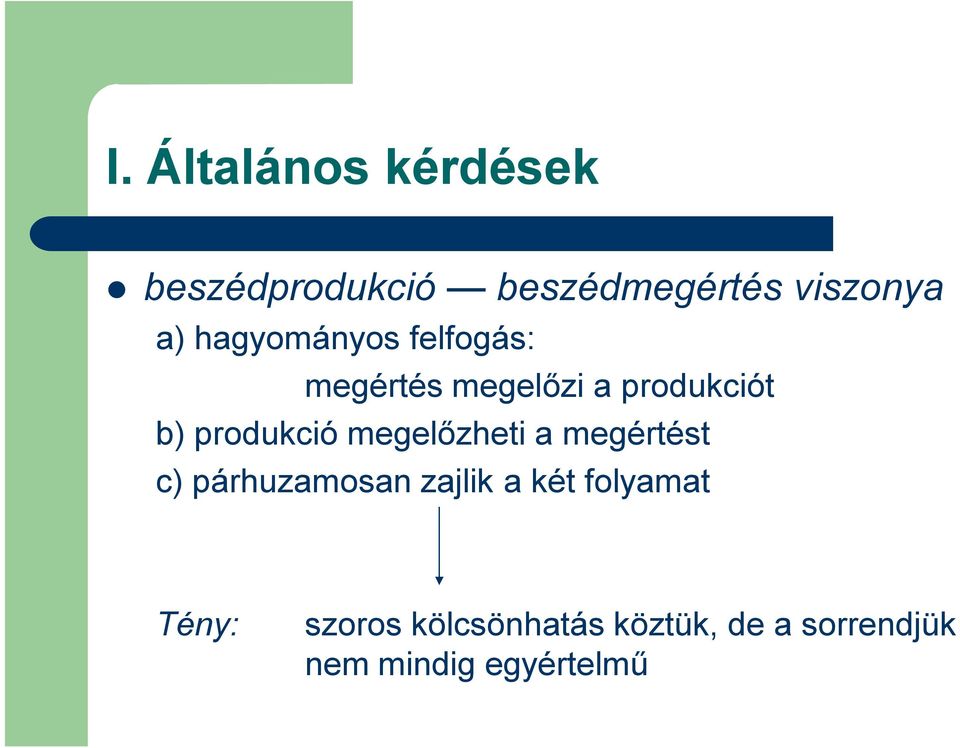 I. Általános kérdések

beszédprodukció — beszédmegértés viszonya

a) hagyományos felfogás:

megértés megelőzi a produkciót

b) produkció megelőzheti a megértést

c) párhuzamosan zajlik a két folyamat

Tény: szoros kölcsönhatás köztük, de a sorrendjük nem mindig egyértelmű